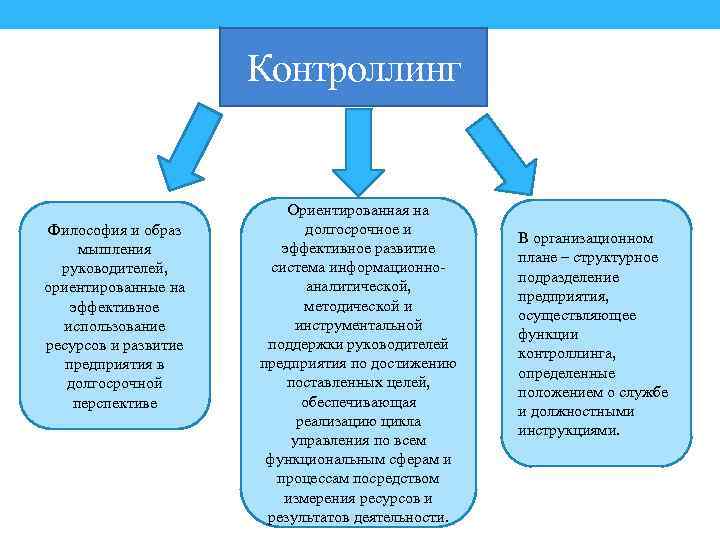 Контроллинг

Философия и образ мышления руководителей, ориентированные на эффективное использование ресурсов и развитие предприятия в долгосрочной перспективе

Ориентированная на долгосрочное и эффективное развитие система информационно-аналитической, методической и инструментальной поддержки руководителей предприятия по достижению поставленных целей, обеспечивающая реализацию цикла управления по всем функциональным сферам и процессам посредством измерения ресурсов и результатов деятельности.

В организационном плане – структурное подразделение предприятия, осуществляющее функции контроллинга, определенные положением о службе и должностными инструкциями.